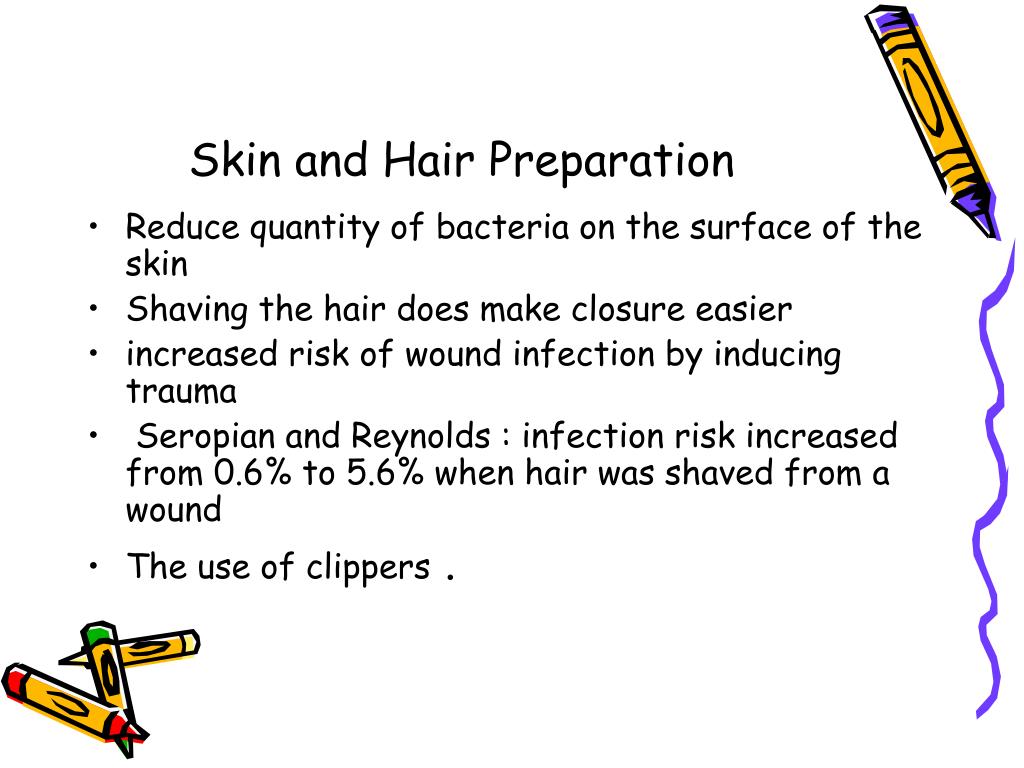 Skin and Hair Preparation

• Reduce quantity of bacteria on the surface of the skin
• Shaving the hair does make closure easier
• increased risk of wound infection by inducing trauma
• Seropian and Reynolds : infection risk increased from 0.6% to 5.6% when hair was shaved from a wound
• The use of clippers .